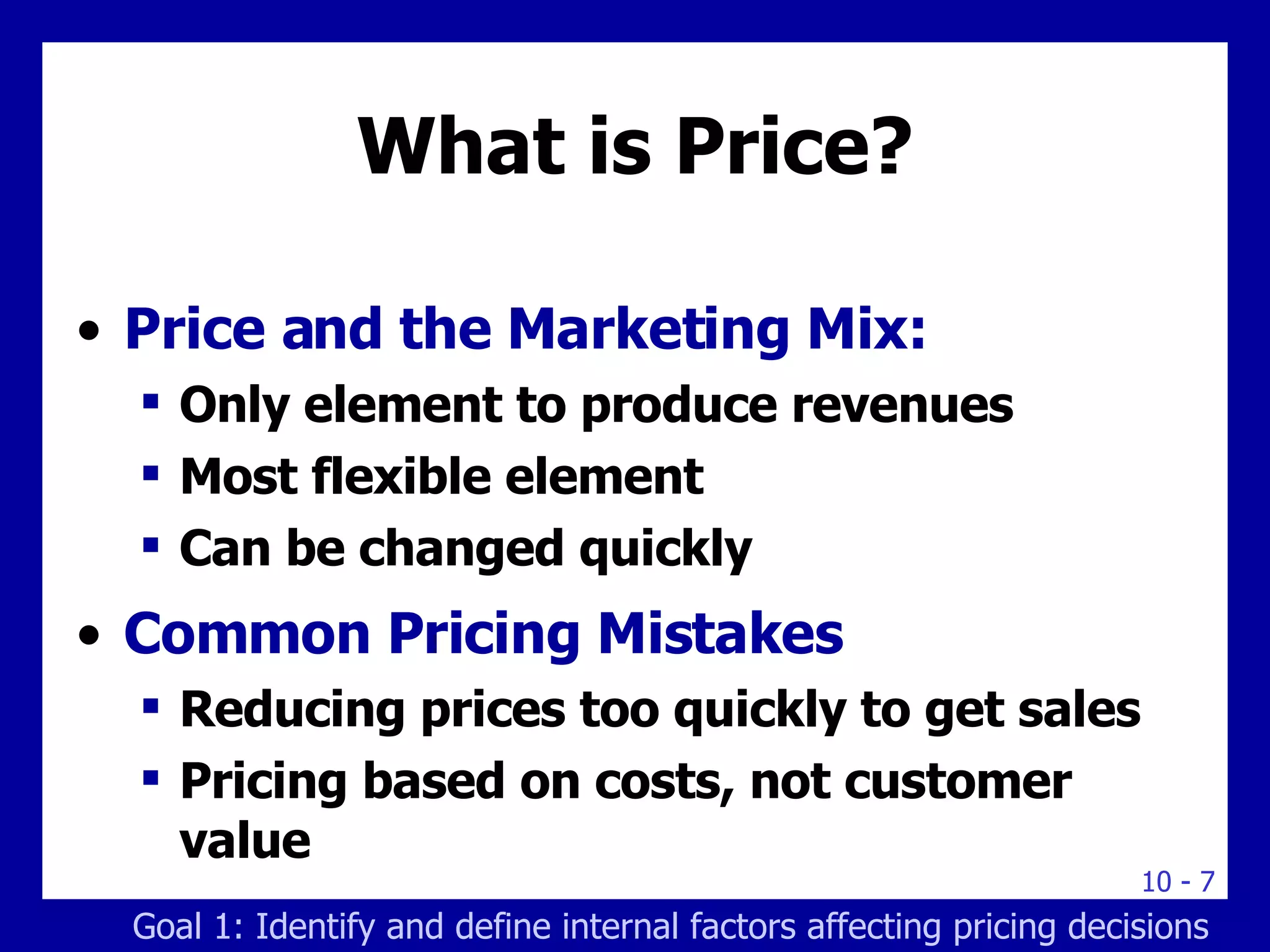 What is Price?

• Price and the Marketing Mix:
  ▪ Only element to produce revenues
  ▪ Most flexible element
  ▪ Can be changed quickly
• Common Pricing Mistakes
  ▪ Reducing prices too quickly to get sales
  ▪ Pricing based on costs, not customer value

10 - 7

Goal 1: Identify and define internal factors affecting pricing decisions